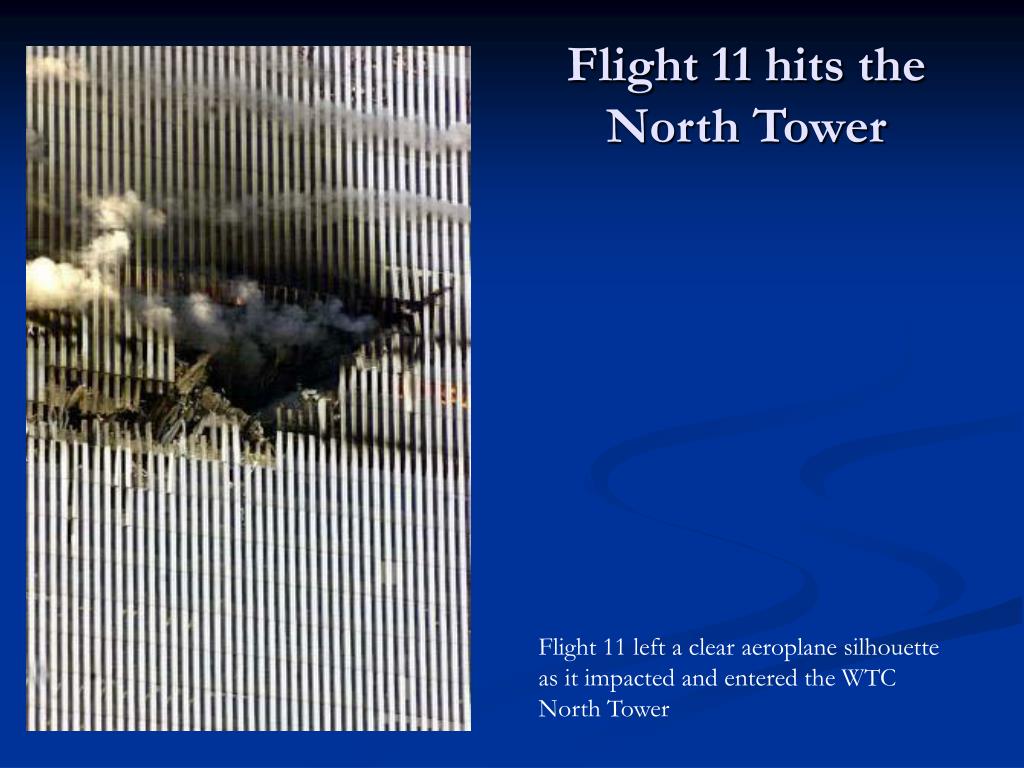 Flight 11 hits the North Tower

Flight 11 left a clear aeroplane silhouette as it impacted and entered the WTC North Tower